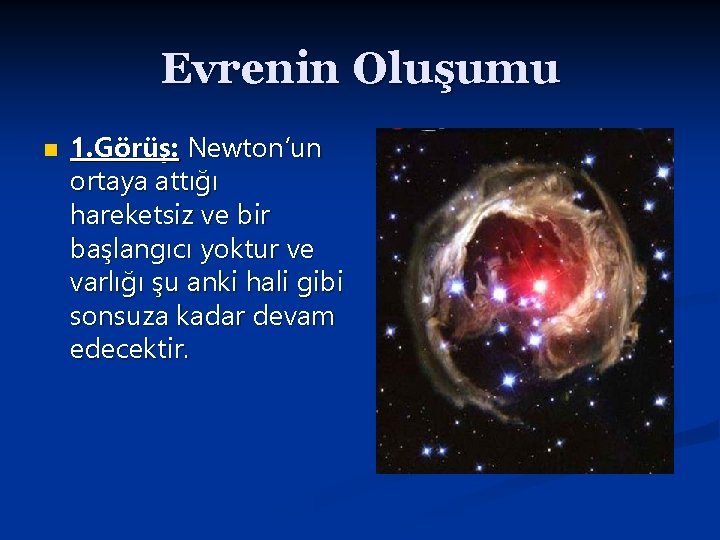 Evrenin Oluşumu

1.Görüş: Newton'un ortaya attığı hareketsiz ve bir başlangıcı yoktur ve varlığı şu anki hali gibi sonsuza kadar devam edecektir.